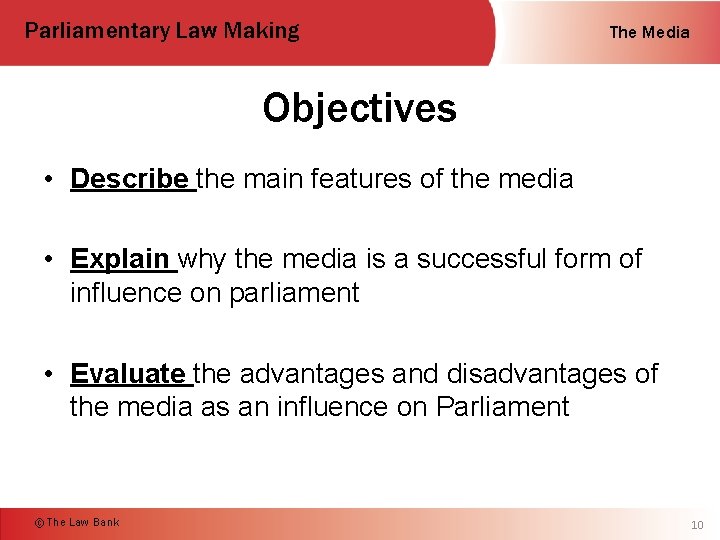 Parliamentary Law Making

The Media

Objectives

• Describe the main features of the media

• Explain why the media is a successful form of influence on parliament

• Evaluate the advantages and disadvantages of the media as an influence on Parliament

© The Law Bank

10